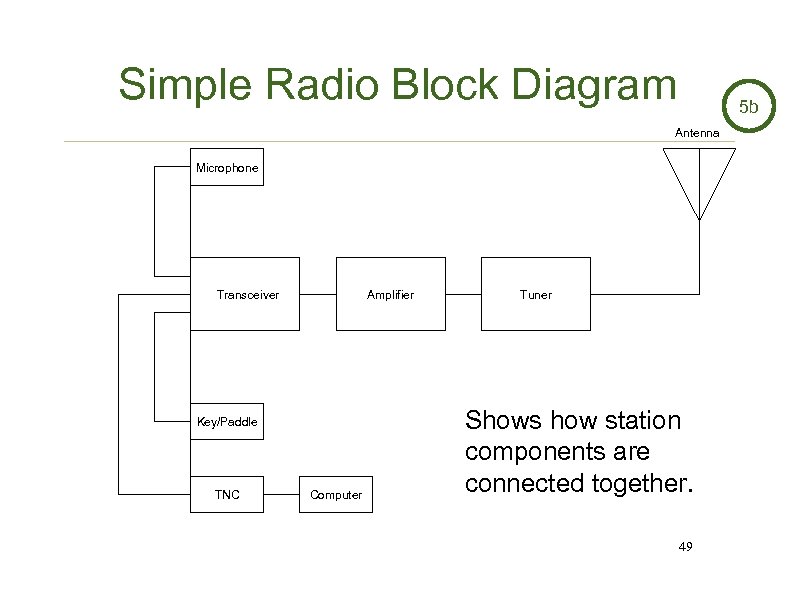 Simple Radio Block Diagram

5b

Antenna

Microphone

Transceiver

Amplifier

Tuner

Key/Paddle

TNC

Computer

Shows how station components are connected together.

49